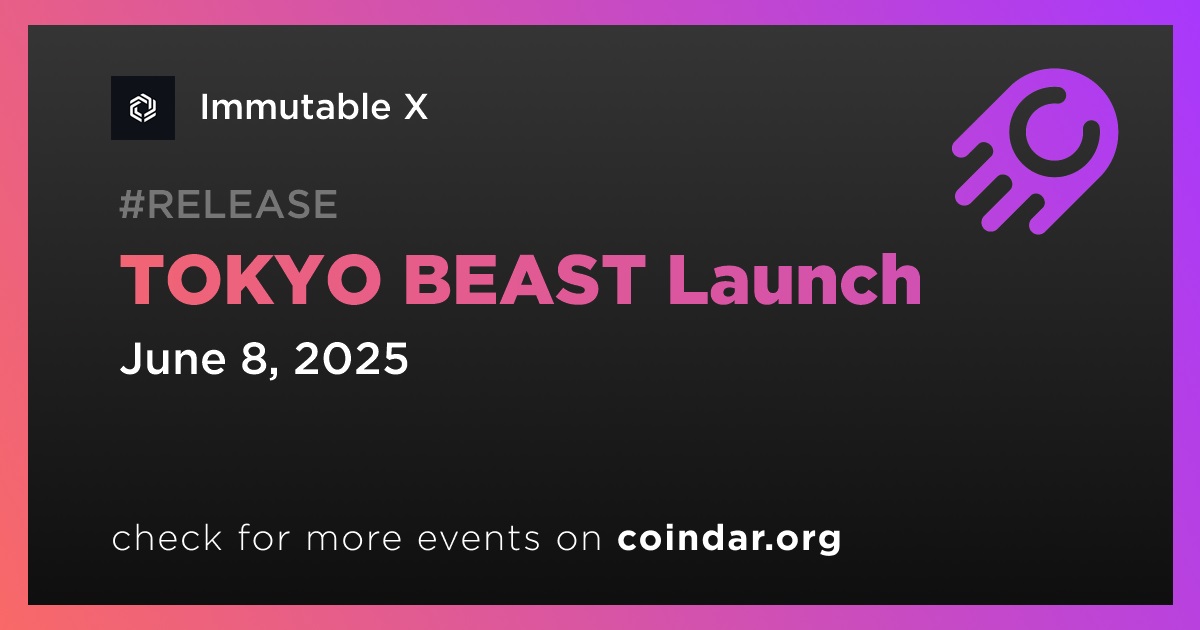 Immutable X

#RELEASE

TOKYO BEAST Launch

June 8, 2025

check for more events on coindar.org